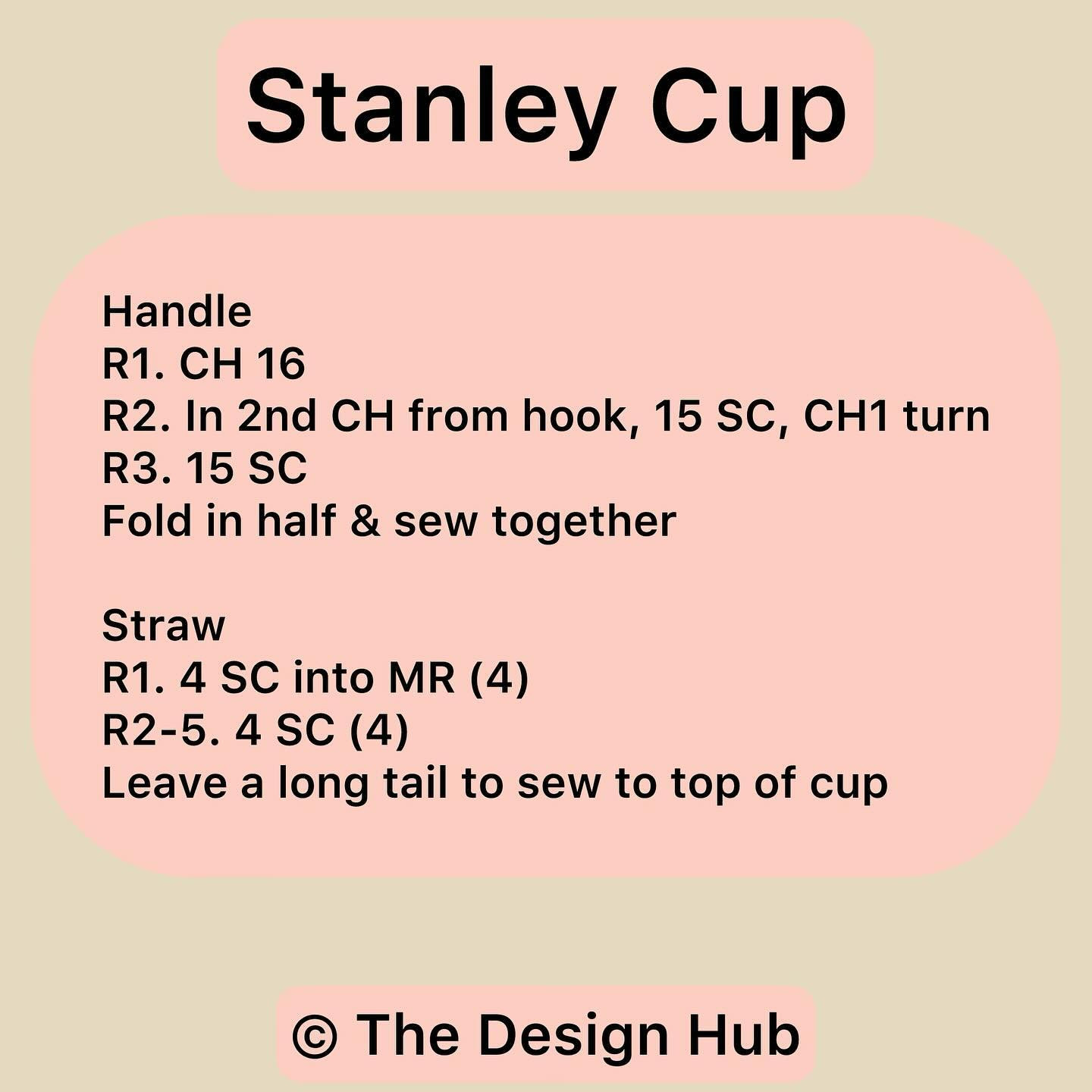 Stanley Cup

Handle
R1. CH 16
R2. In 2nd CH from hook, 15 SC, CH1 turn
R3. 15 SC
Fold in half & sew together

Straw
R1. 4 SC into MR (4)
R2-5. 4 SC (4)
Leave a long tail to sew to top of cup

© The Design Hub